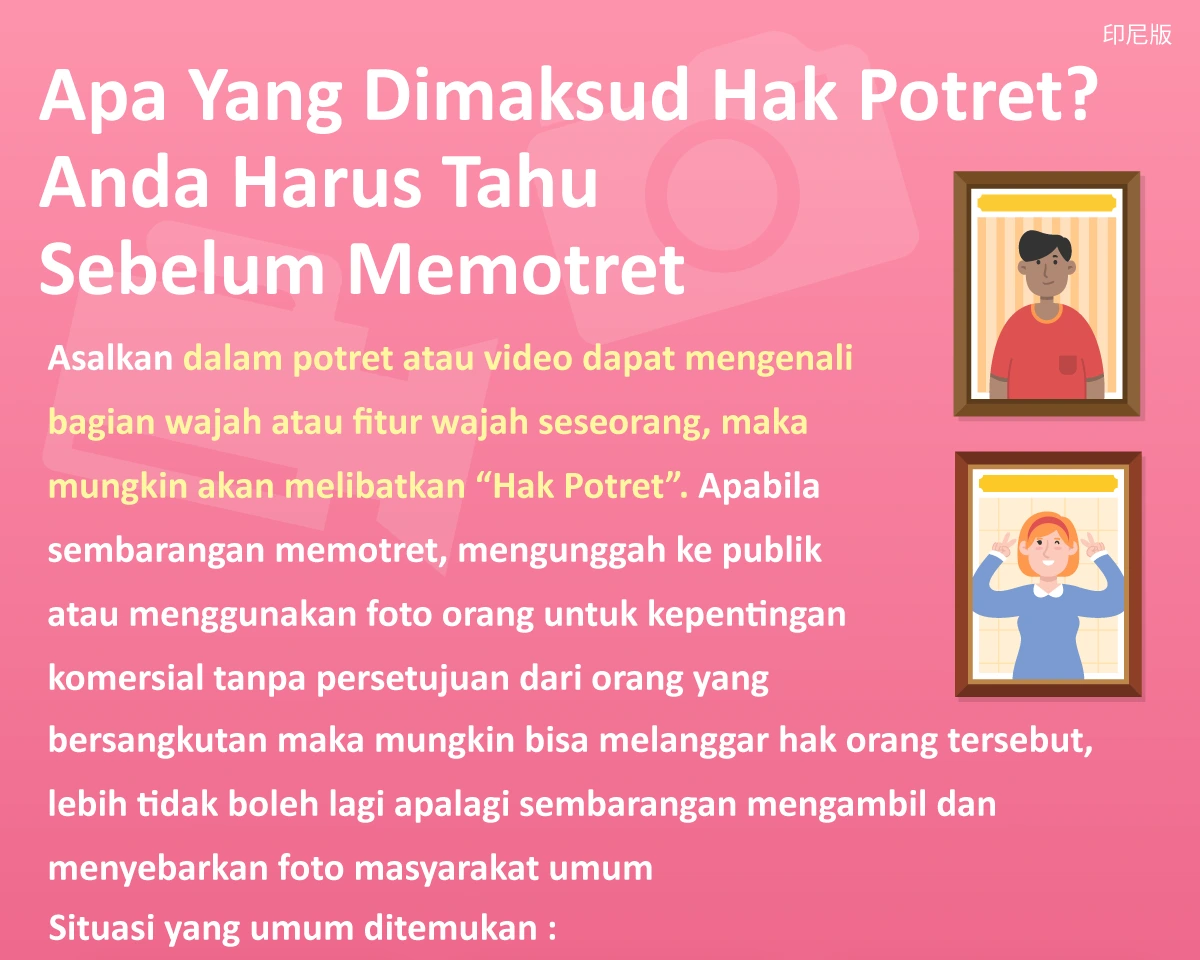 印尼版

Apa Yang Dimaksud Hak Potret? Anda Harus Tahu Sebelum Memotret

Asalkan dalam potret atau video dapat mengenali bagian wajah atau fitur wajah seseorang, maka mungkin akan melibatkan “Hak Potret”. Apabila sembarangan memotret, mengunggah ke publik atau menggunakan foto orang untuk kepentingan komersial tanpa persetujuan dari orang yang bersangkutan maka mungkin bisa melanggar hak orang tersebut, lebih tidak boleh lagi apalagi sembarangan mengambil dan menyebarkan foto masyarakat umum

Situasi yang umum ditemukan :